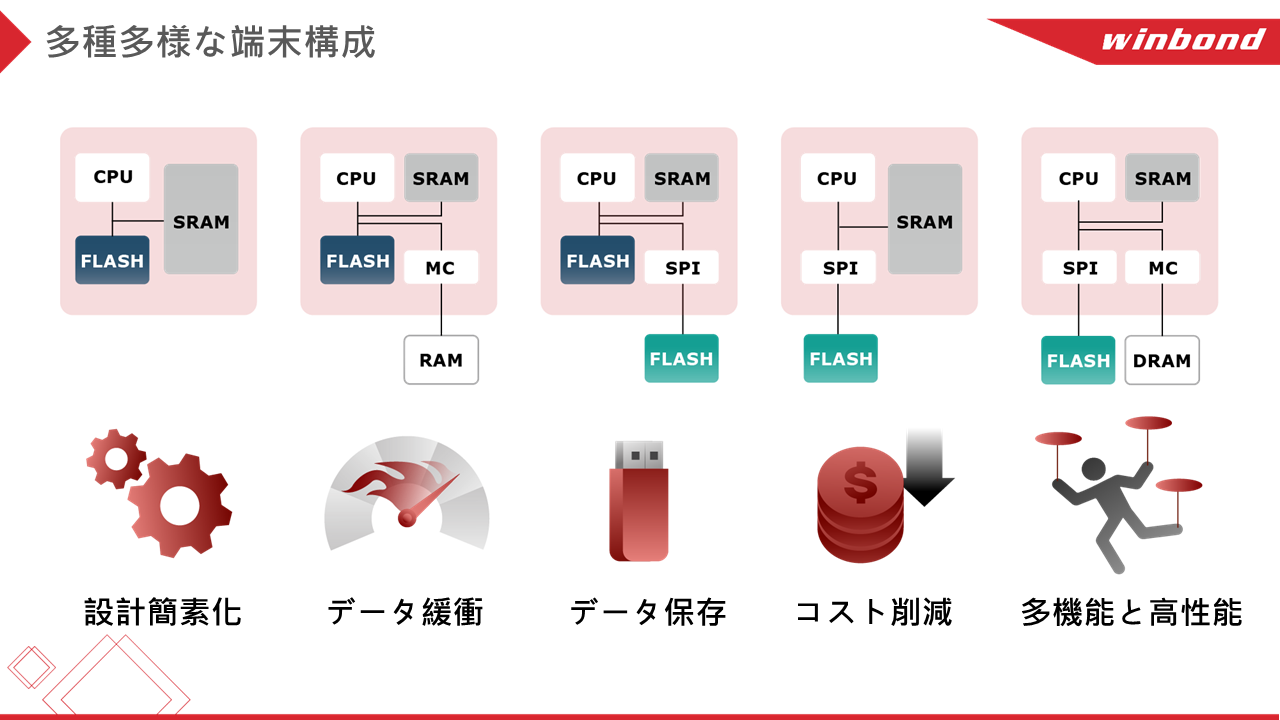 多種多様な端末構成

winbond

CPU
SRAM
FLASH

CPU
SRAM
FLASH
MC
RAM

CPU
SRAM
FLASH
SPI
FLASH

CPU
SRAM
SPI
FLASH

CPU
SRAM
SPI
MC
FLASH
DRAM

$

設計簡素化

データ緩衝

データ保存

コスト削減

多機能と高性能